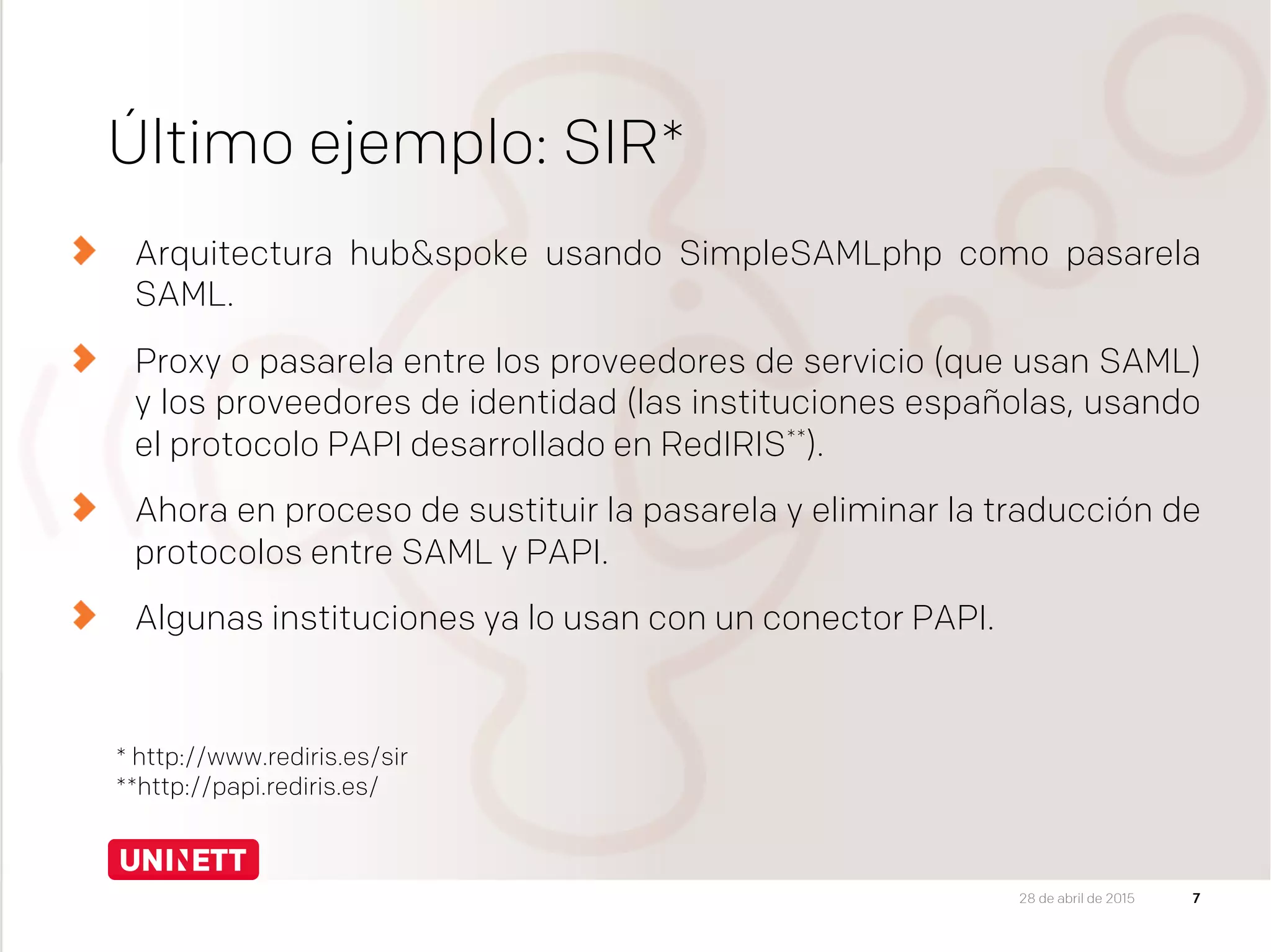 Último ejemplo: SIR*

Arquitectura hub&spoke usando SimpleSAMLphp como pasarela SAML.

Proxy o pasarela entre los proveedores de servicio (que usan SAML) y los proveedores de identidad (las instituciones españolas, usando el protocolo PAPI desarrollado en RedIRIS**).

Ahora en proceso de sustituir la pasarela y eliminar la traducción de protocolos entre SAML y PAPI.

Algunas instituciones ya lo usan con un conector PAPI.

* http://www.rediris.es/sir
**http://papi.rediris.es/

UNINETT

28 de abril de 2015 7